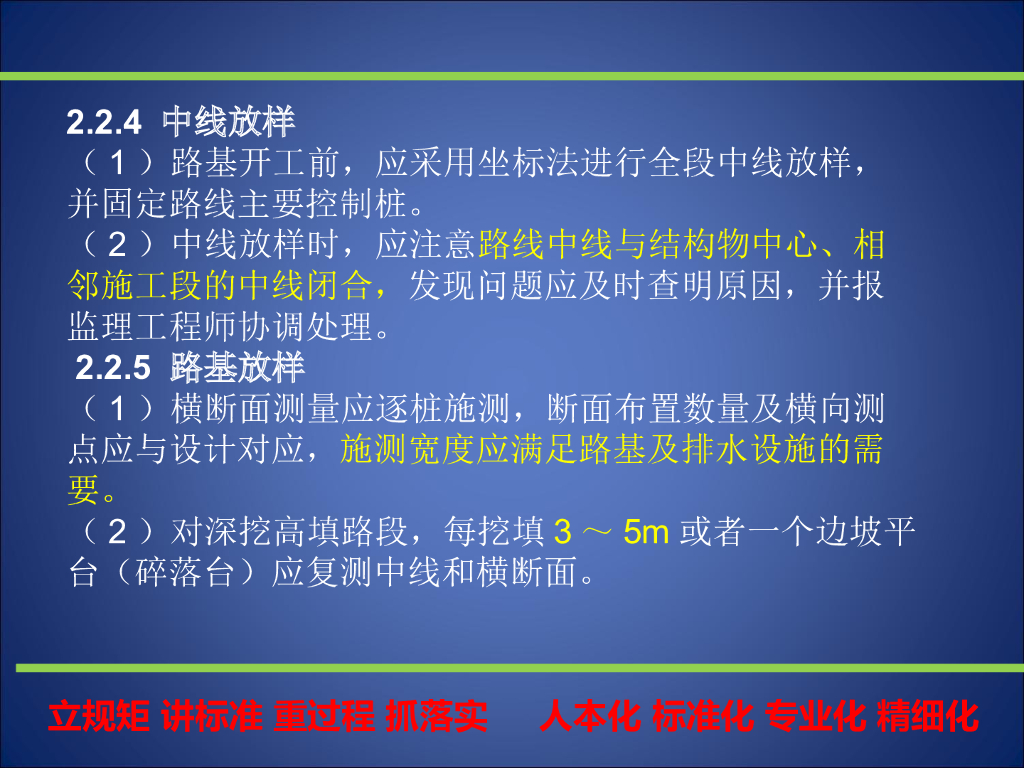 2.2.4 中线放样
（1）路基开工前，应采用坐标法进行全段中线放样，并固定路线主要控制桩。
（2）中线放样时，应注意路线中线与结构物中心、相邻施工段的中线闭合，发现问题应及时查明原因，并报监理工程师协调处理。
2.2.5 路基放样
（1）横断面测量应逐桩施测，断面布置数量及横向测点应与设计对应，施测宽度应满足路基及排水设施的需要。
（2）对深挖高填路段，每挖填 3 ～ 5m 或者一个边坡平台（碎落台）应复测中线和横断面。

立规矩 讲标准 重过程 抓落实　人本化 标准化 专业化 精细化